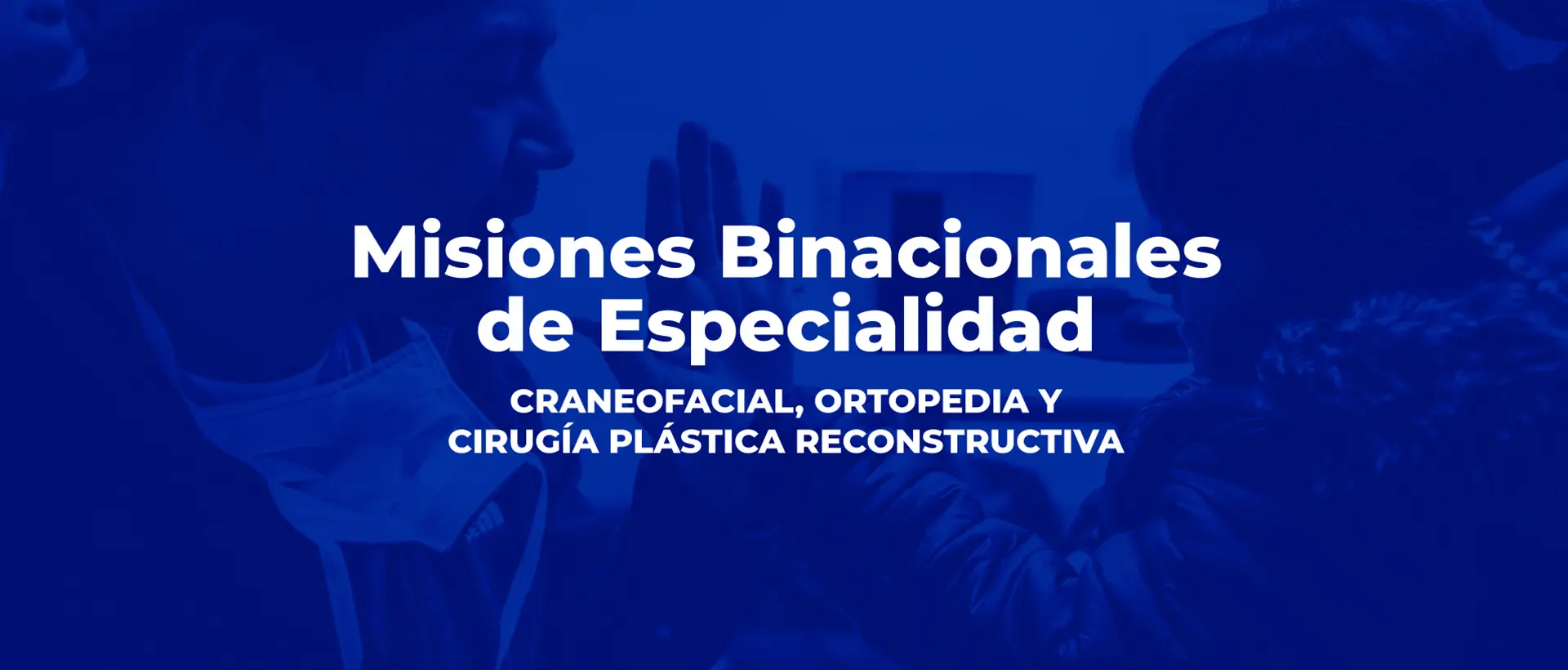 Misiones Binacionales de Especialidad

CRANEOFACIAL, ORTOPEDIA Y CIRUGÍA PLÁSTICA RECONSTRUCTIVA